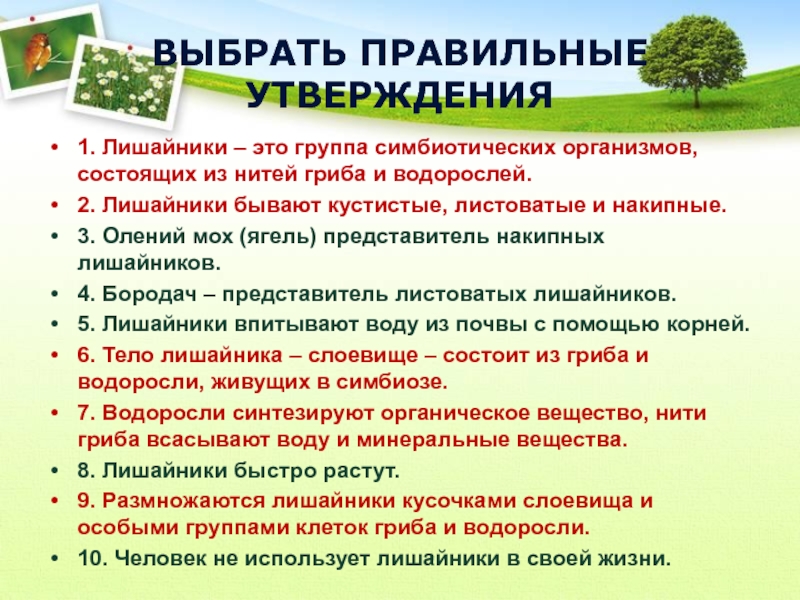 ВЫБРАТЬ ПРАВИЛЬНЫЕ УТВЕРЖДЕНИЯ

• 1. Лишайники – это группа симбиотических организмов, состоящих из нитей гриба и водорослей.
• 2. Лишайники бывают кустистые, листоватые и накипные.
• 3. Олений мох (ягель) представитель накипных лишайников.
• 4. Бородач – представитель листоватых лишайников.
• 5. Лишайники впитывают воду из почвы с помощью корней.
• 6. Тело лишайника – слоевище – состоит из гриба и водоросли, живущих в симбиозе.
• 7. Водоросли синтезируют органическое вещество, нити гриба всасывают воду и минеральные вещества.
• 8. Лишайники быстро растут.
• 9. Размножаются лишайники кусочками слоевища и особыми группами клеток гриба и водоросли.
• 10. Человек не использует лишайники в своей жизни.